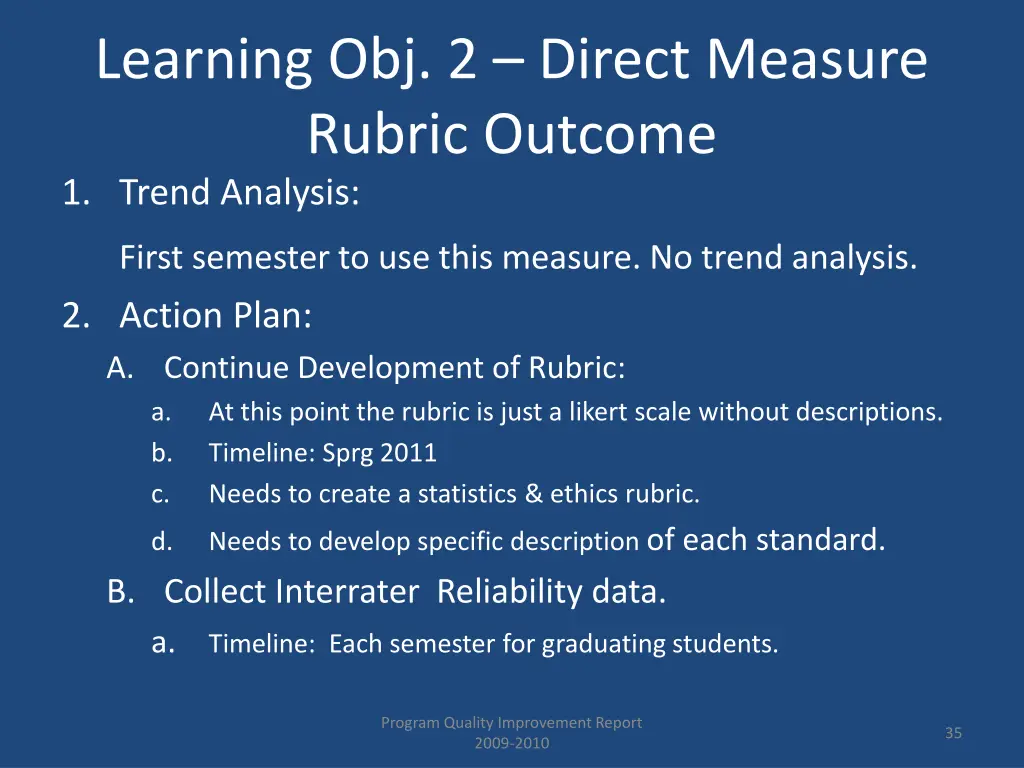 Learning Obj. 2 – Direct Measure Rubric Outcome

1. Trend Analysis:

First semester to use this measure. No trend analysis.

2. Action Plan:

A. Continue Development of Rubric:

a. At this point the rubric is just a likert scale without descriptions.

b. Timeline: Sprg 2011

c. Needs to create a statistics & ethics rubric.

d. Needs to develop specific description of each standard.

B. Collect Interrater Reliability data.

a. Timeline: Each semester for graduating students.

Program Quality Improvement Report 2009-2010

35